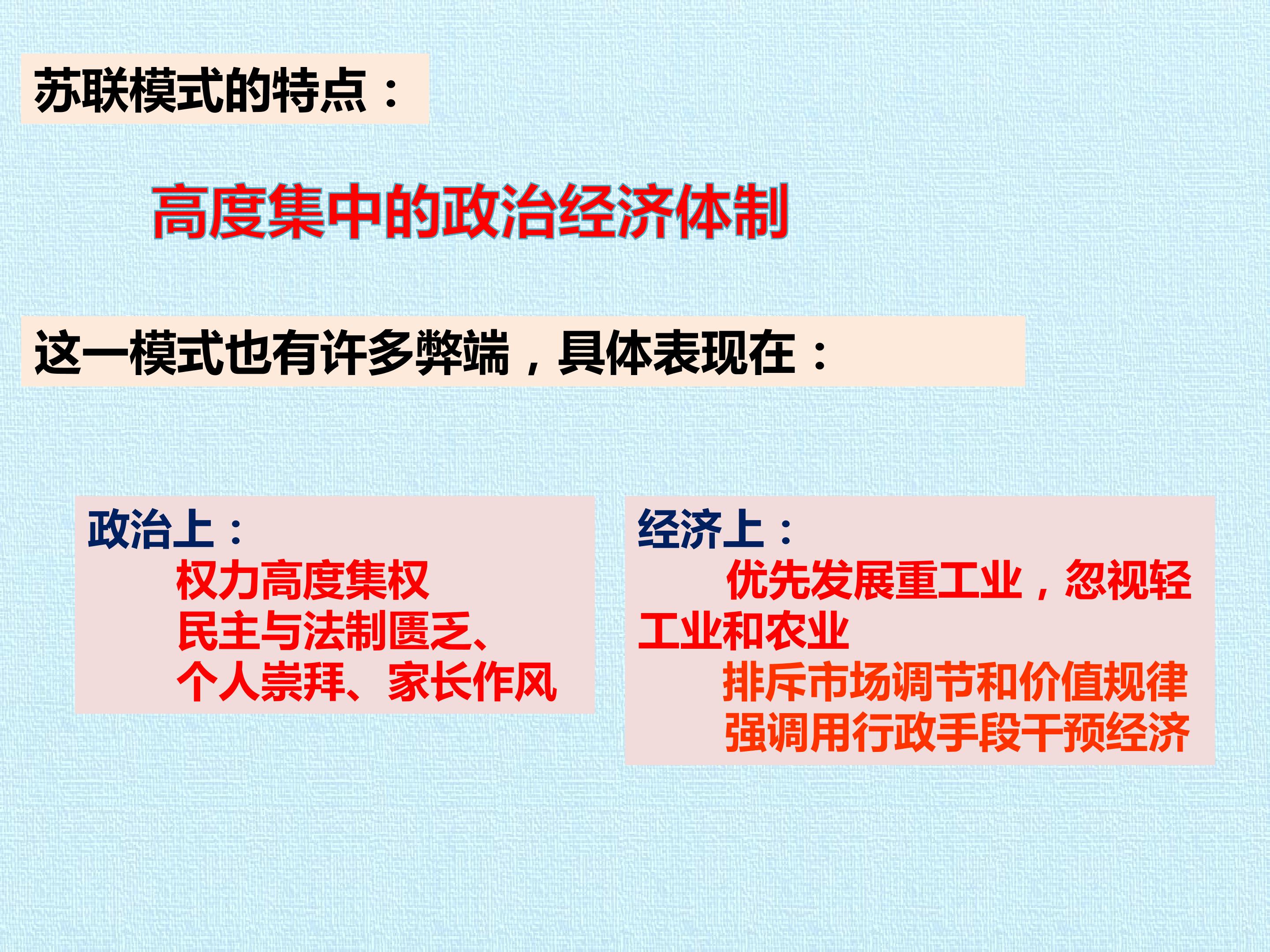 苏联模式的特点：

高度集中的政治经济体制

这一模式也有许多弊端，具体表现在：

政治上：
权力高度集权
民主与法制匮乏、
个人崇拜、家长作风

经济上：
优先发展重工业，忽视轻工业和农业
排斥市场调节和价值规律
强调用行政手段干预经济